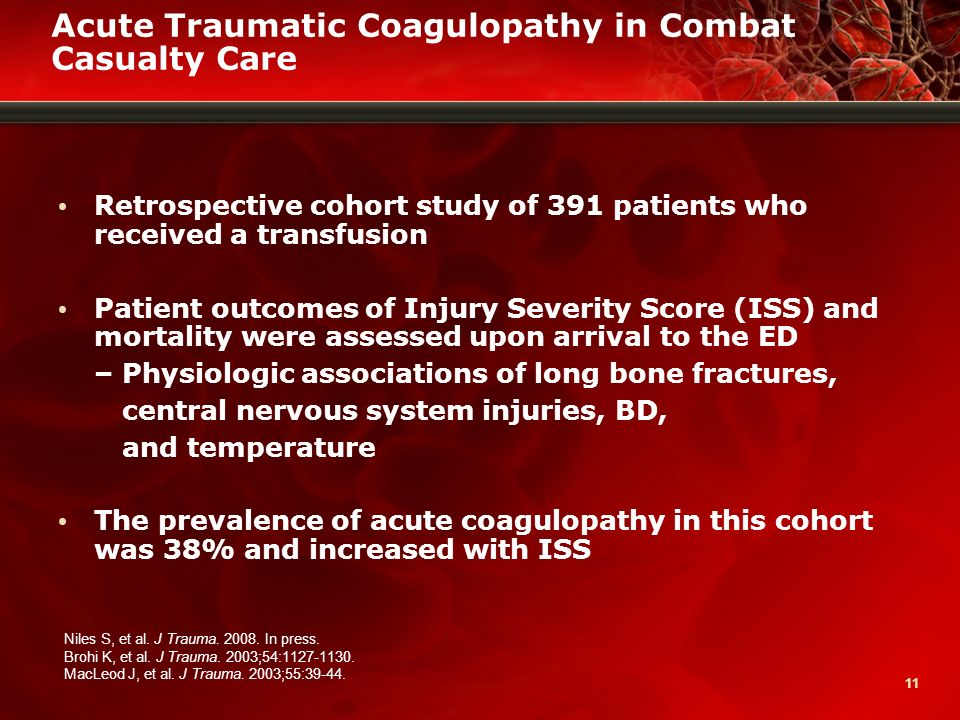 Acute Traumatic Coagulopathy in Combat Casualty Care

• Retrospective cohort study of 391 patients who received a transfusion

• Patient outcomes of Injury Severity Score (ISS) and mortality were assessed upon arrival to the ED
– Physiologic associations of long bone fractures, central nervous system injuries, BD, and temperature

• The prevalence of acute coagulopathy in this cohort was 38% and increased with ISS

Niles S, et al. J Trauma. 2008. In press.
Brohi K, et al. J Trauma. 2003;54:1127-1130.
MacLeod J, et al. J Trauma. 2003;55:39-44.

11